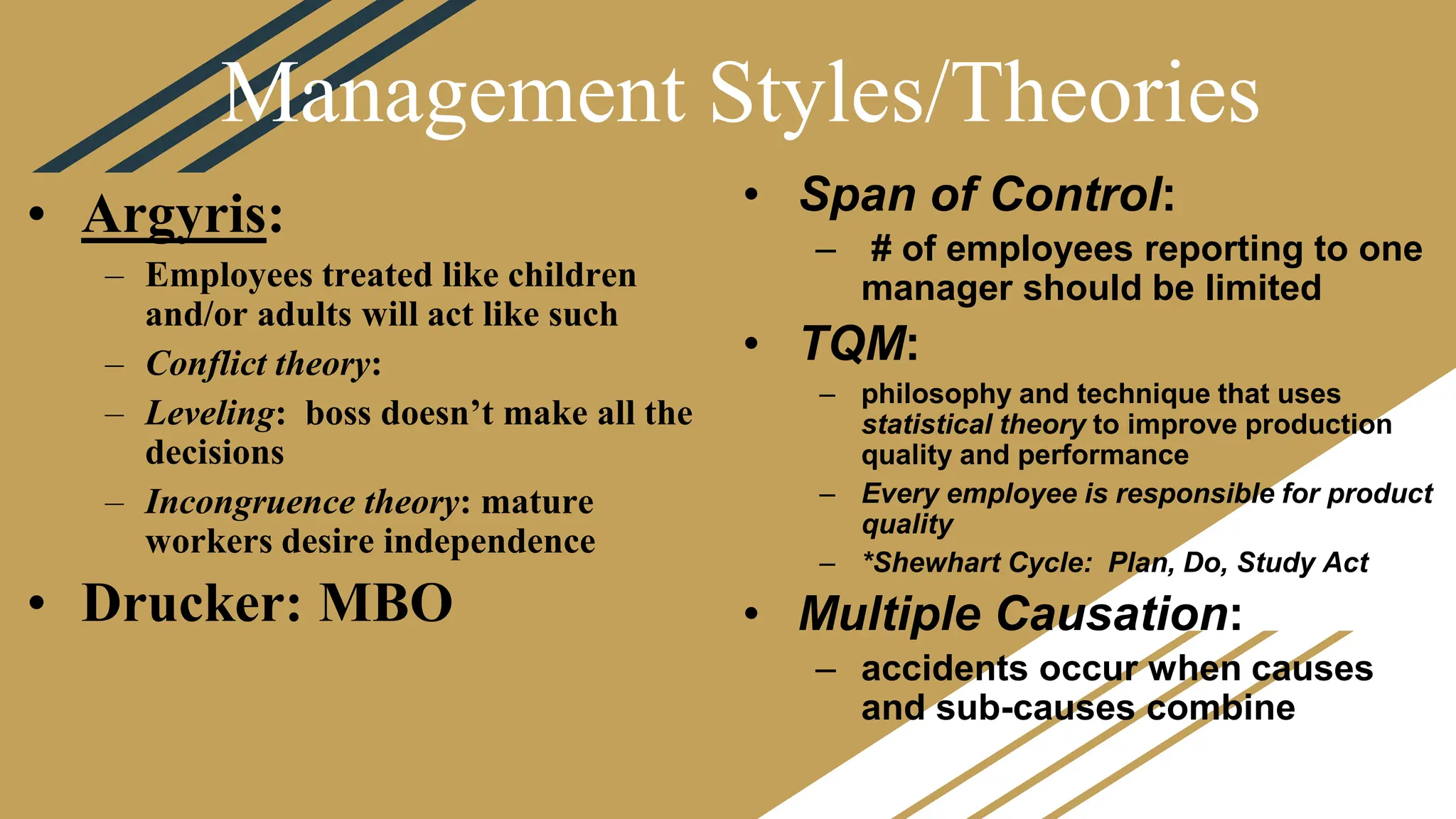 Management Styles/Theories

• Argyris:
– Employees treated like children and/or adults will act like such
– Conflict theory:
– Leveling: boss doesn’t make all the decisions
– Incongruence theory: mature workers desire independence
• Drucker: MBO

• Span of Control:
– # of employees reporting to one manager should be limited
• TQM:
– philosophy and technique that uses statistical theory to improve production quality and performance
– Every employee is responsible for product quality
– *Shewhart Cycle: Plan, Do, Study Act
• Multiple Causation:
– accidents occur when causes and sub-causes combine